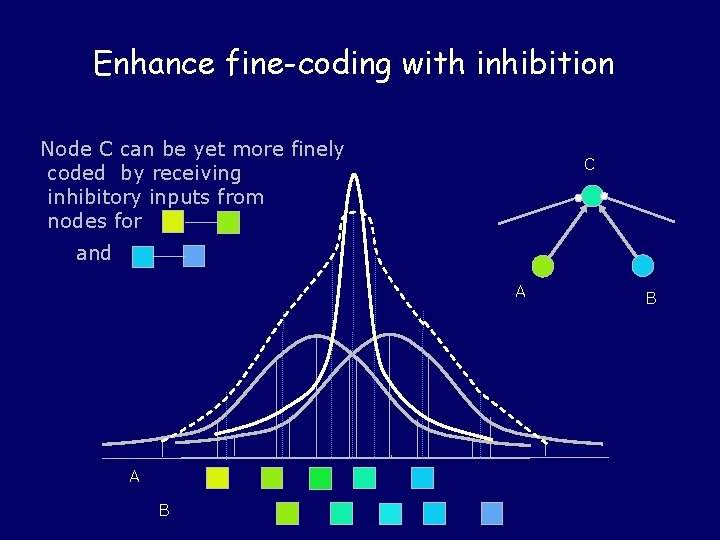 Enhance fine-coding with inhibition

Node C can be yet more finely coded by receiving inhibitory inputs from nodes for

and

C

A

B

A

B